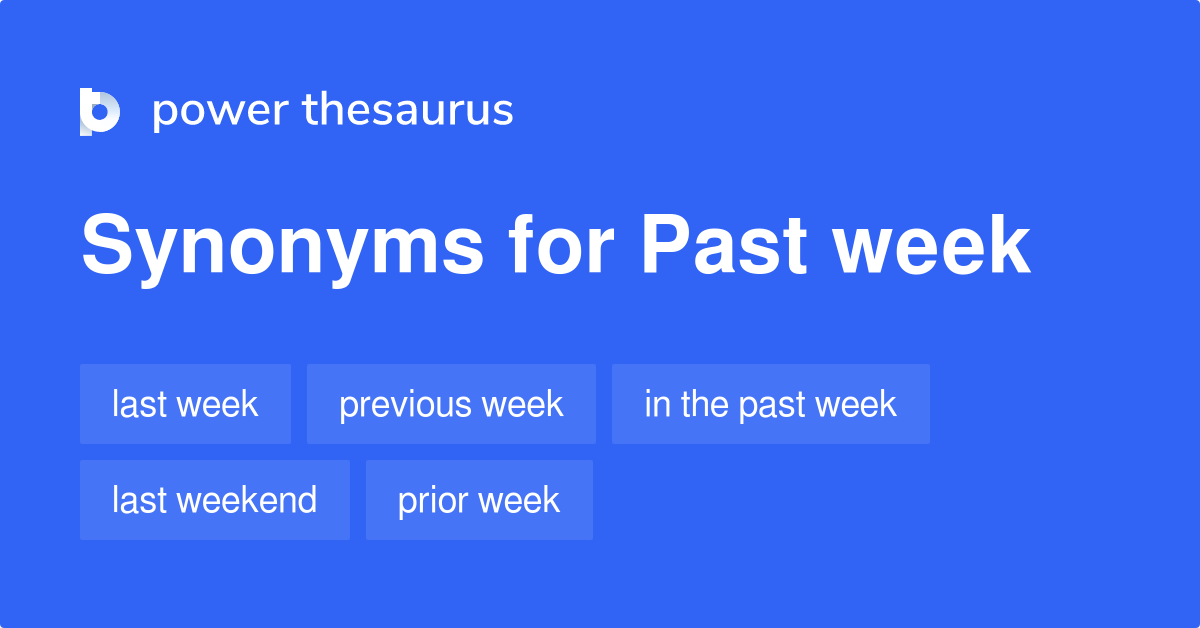 power thesaurus

Synonyms for Past week

last week

previous week

in the past week

last weekend

prior week